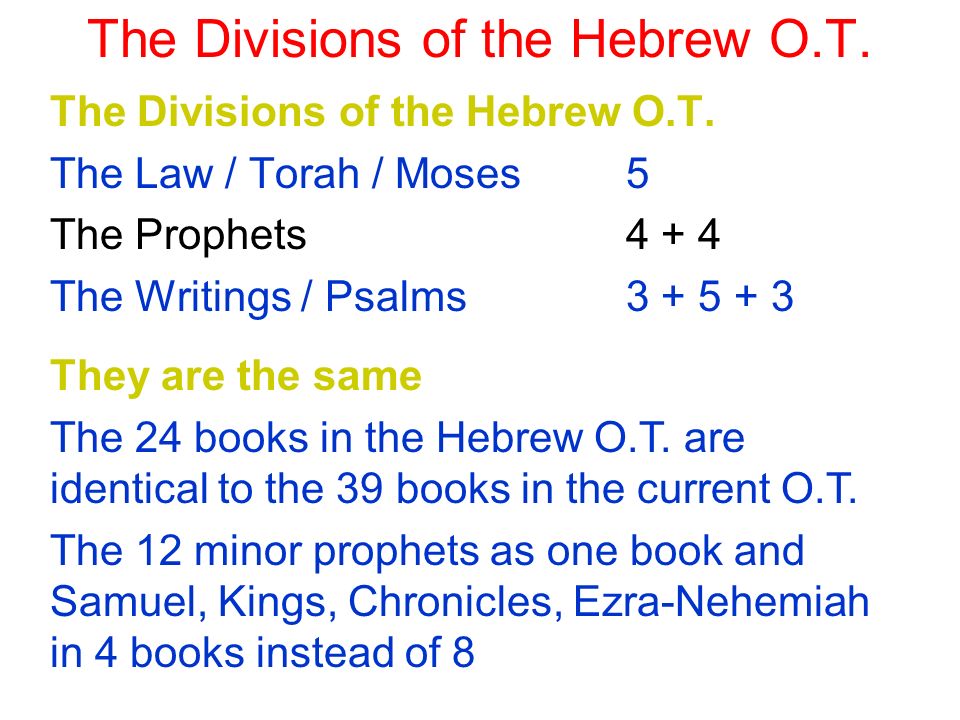 The Divisions of the Hebrew O.T.

The Divisions of the Hebrew O.T.

The Law / Torah / Moses 5

The Prophets 4 + 4

The Writings / Psalms 3 + 5 + 3

They are the same

The 24 books in the Hebrew O.T. are identical to the 39 books in the current O.T.

The 12 minor prophets as one book and Samuel, Kings, Chronicles, Ezra-Nehemiah in 4 books instead of 8